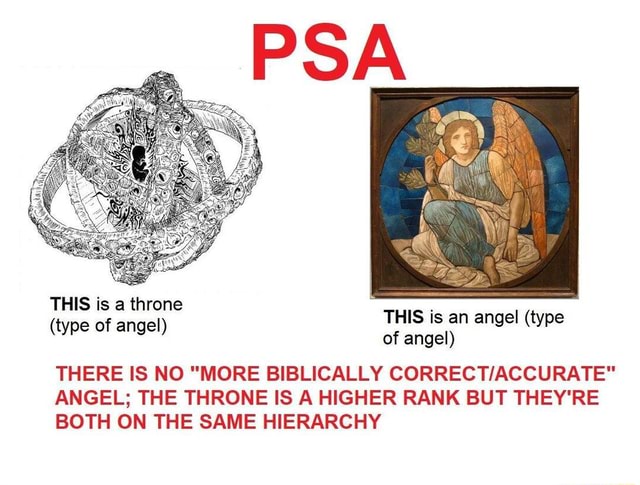 PSA

THIS is a throne (type of angel)

THIS is an angel (type of angel)

THERE IS NO "MORE BIBLICALLY CORRECT/ACCURATE" ANGEL; THE THRONE IS A HIGHER RANK BUT THEY'RE BOTH ON THE SAME HIERARCHY